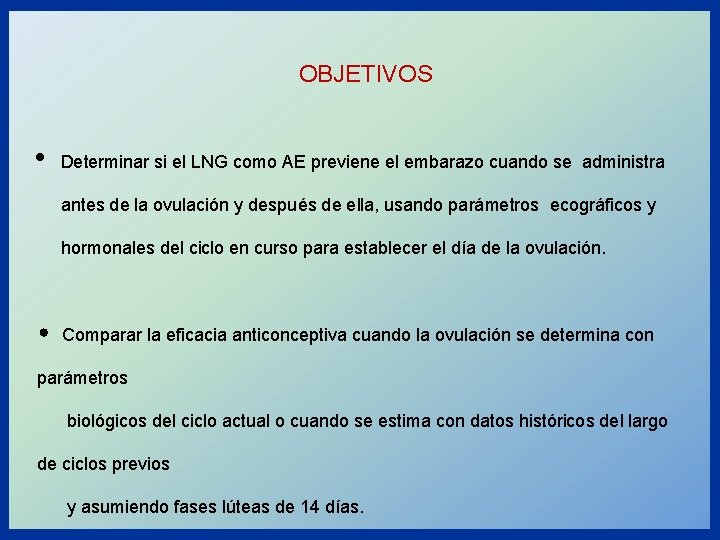 OBJETIVOS

• Determinar si el LNG como AE previene el embarazo cuando se administra antes de la ovulación y después de ella, usando parámetros ecográficos y hormonales del ciclo en curso para establecer el día de la ovulación.

• Comparar la eficacia anticonceptiva cuando la ovulación se determina con parámetros biológicos del ciclo actual o cuando se estima con datos históricos del largo de ciclos previos y asumiendo fases lúteas de 14 días.